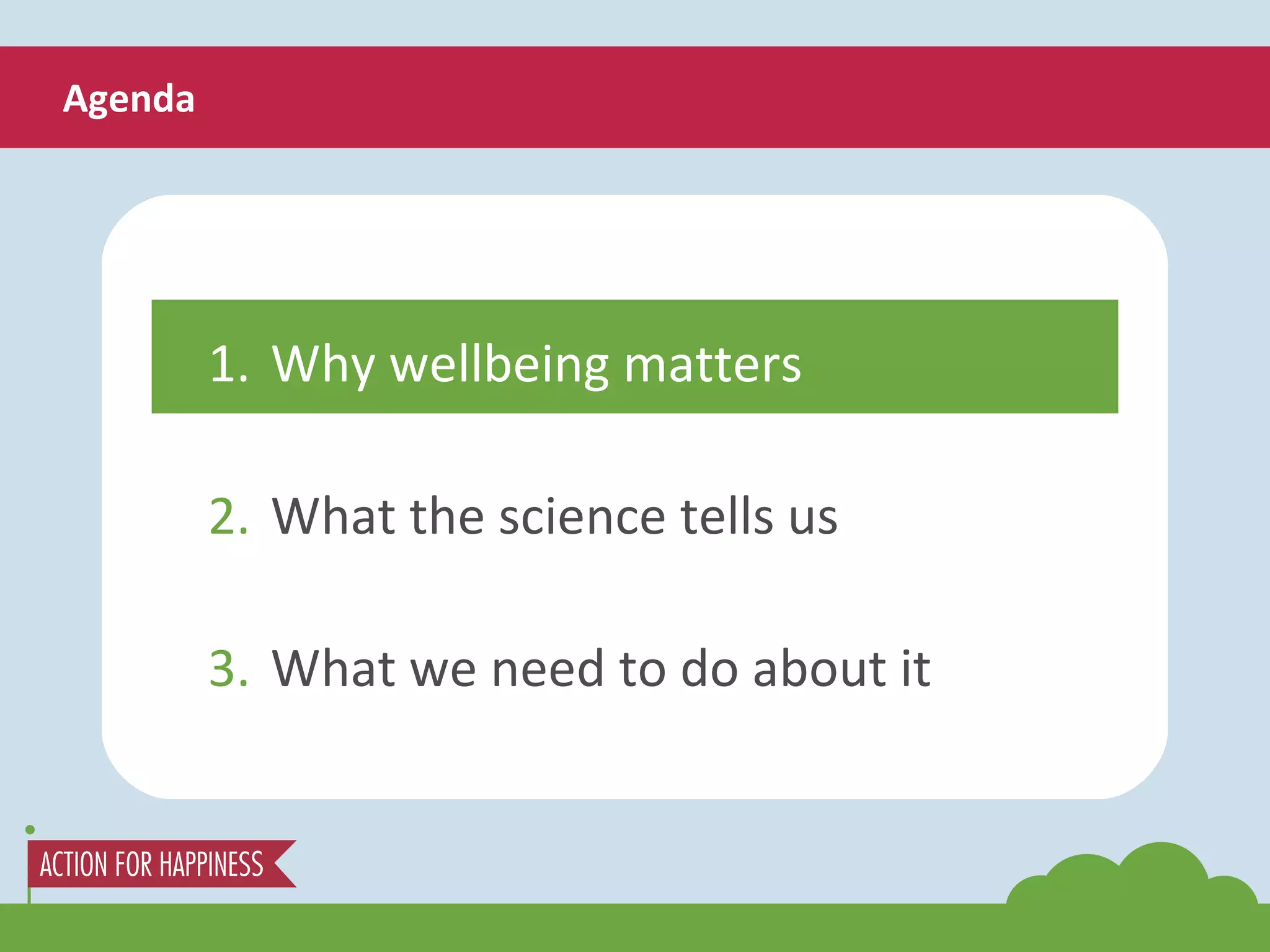 Agenda

1. Why wellbeing matters

2. What the science tells us

3. What we need to do about it

ACTION FOR HAPPINESS